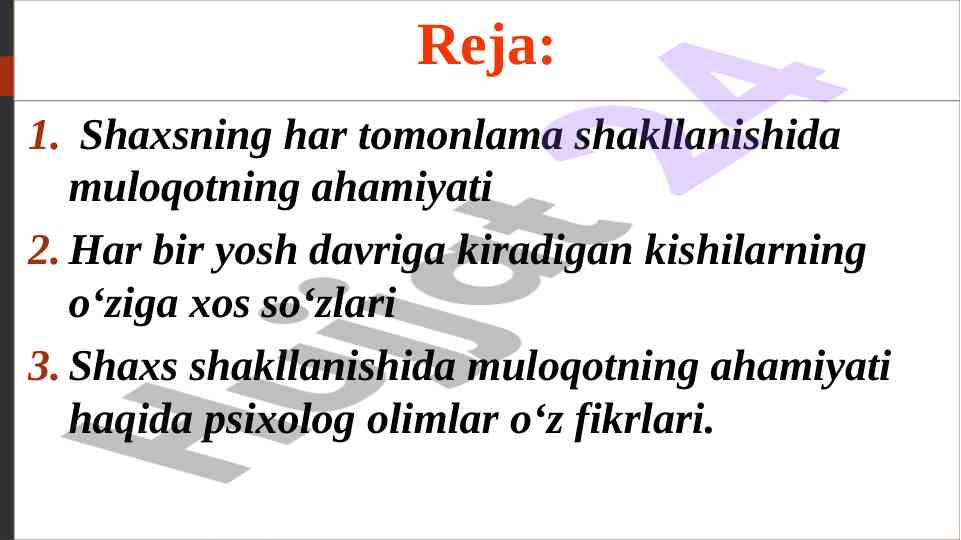 Reja:

1. Shaxsning har tomonlama shakllanishida muloqotning ahamiyati

2. Har bir yosh davriga kiradigan kishilarning o‘ziga xos so‘zlari

3. Shaxs shakllanishida muloqotning ahamiyati haqida psixolog olimlar o‘z fikrlari.

Hujjat 24